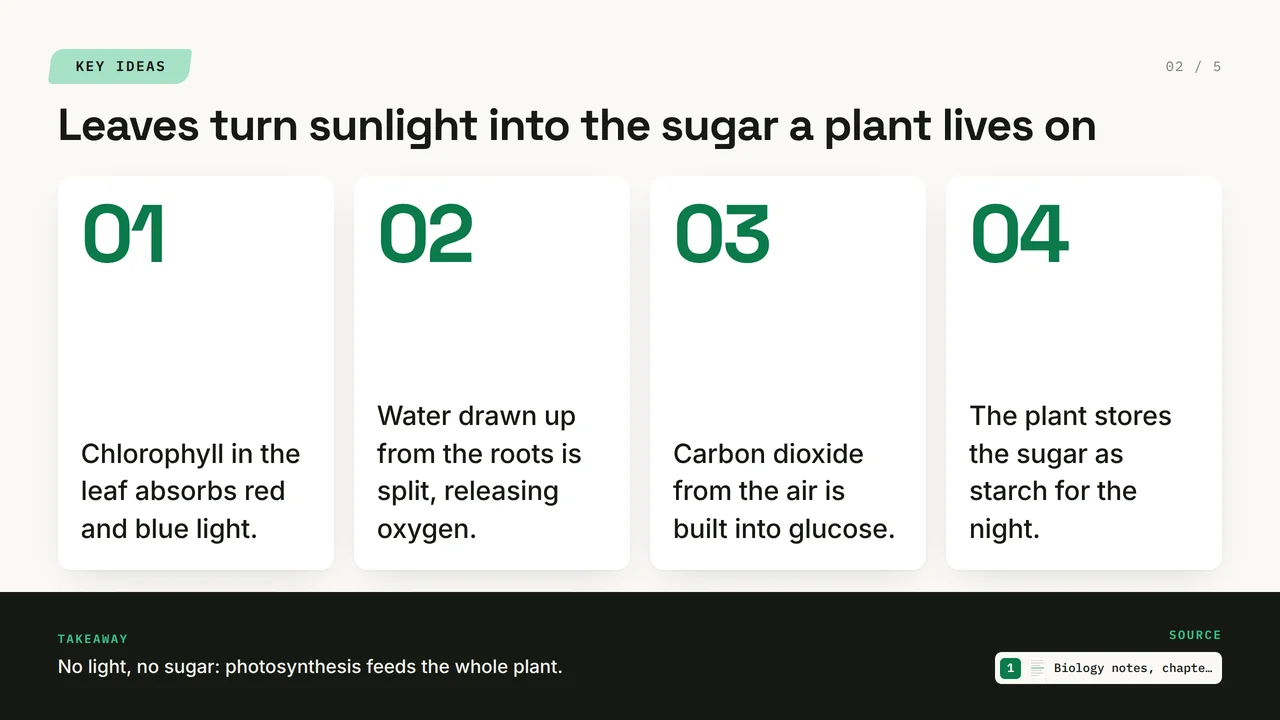 KEY IDEAS

02 / 5

Leaves turn sunlight into the sugar a plant lives on

01

Chlorophyll in the leaf absorbs red and blue light.

02

Water drawn up from the roots is split, releasing oxygen.

03

Carbon dioxide from the air is built into glucose.

04

The plant stores the sugar as starch for the night.

TAKEAWAY

No light, no sugar: photosynthesis feeds the whole plant.

SOURCE

1 Biology notes, chapte…